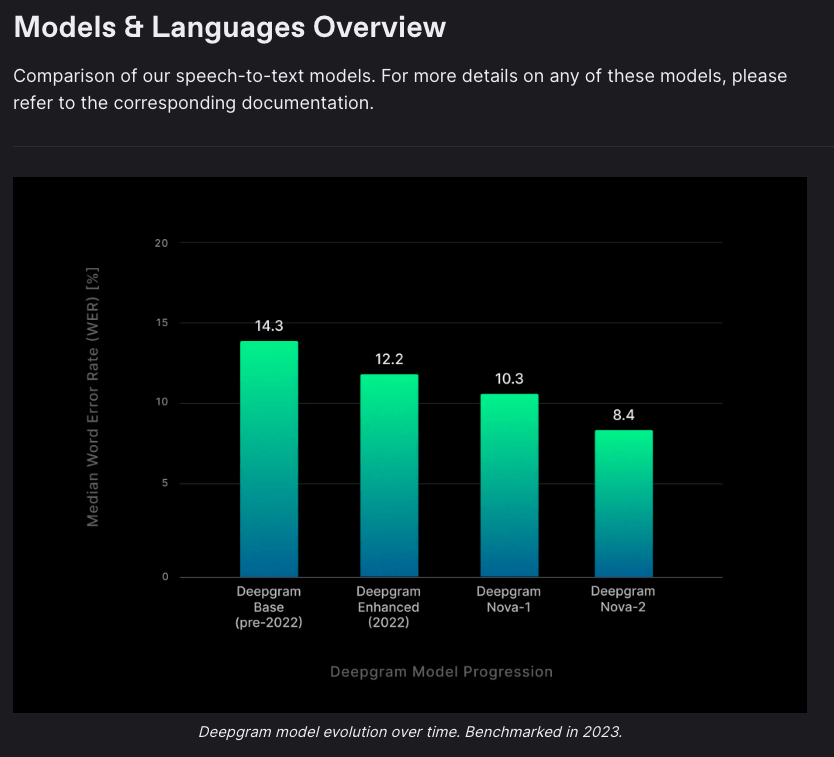 Models & Languages Overview

Comparison of our speech-to-text models. For more details on any of these models, please refer to the corresponding documentation.

Median Word Error Rate (WER) [%]

20
15
10
5
0

14.3
12.2
10.3
8.4

Deepgram Base (pre-2022)
Deepgram Enhanced (2022)
Deepgram Nova-1
Deepgram Nova-2

Deepgram Model Progression

Deepgram model evolution over time. Benchmarked in 2023.